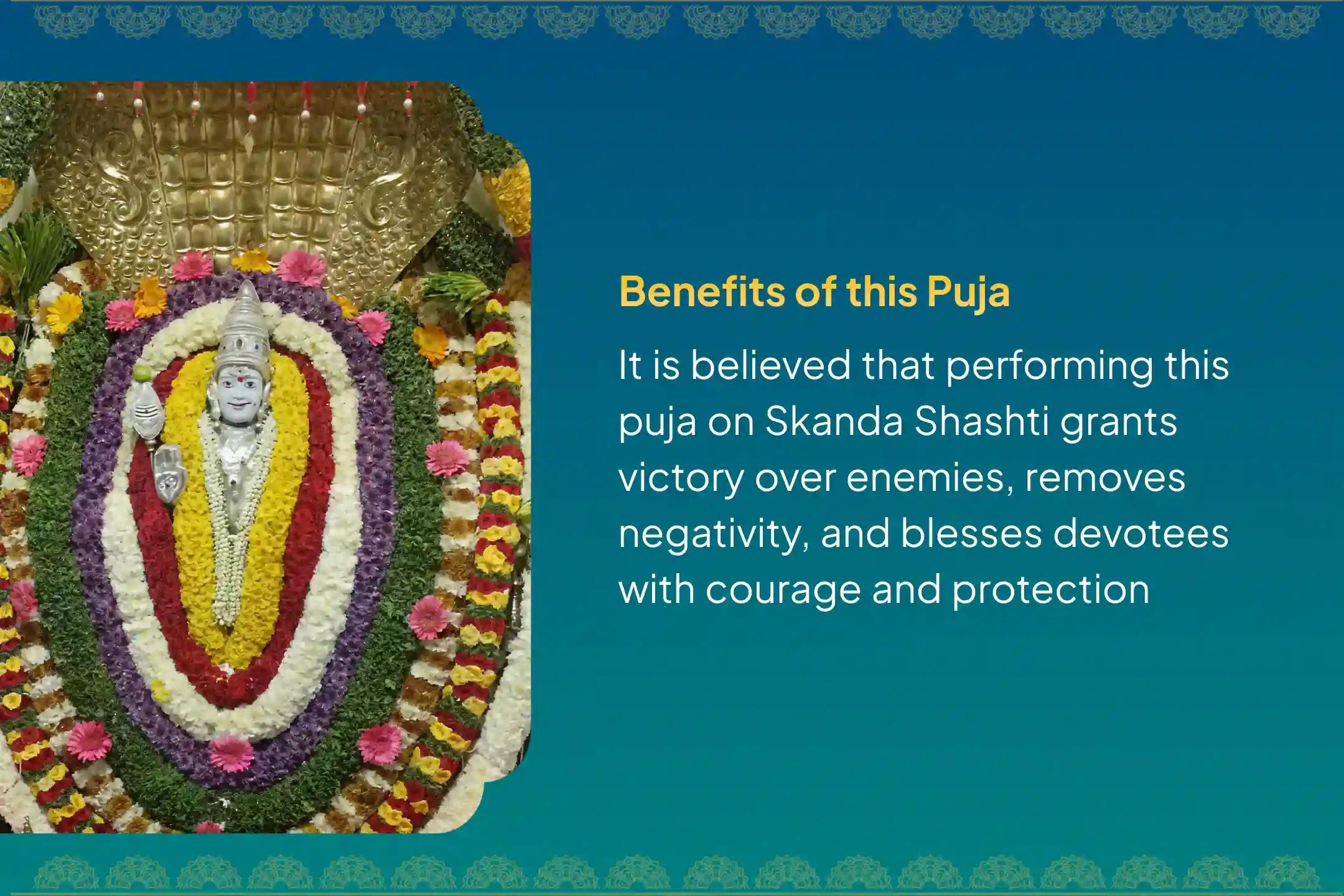 Benefits of this Puja

It is believed that performing this puja on Skanda Shashti grants victory over enemies, removes negativity, and blesses devotees with courage and protection